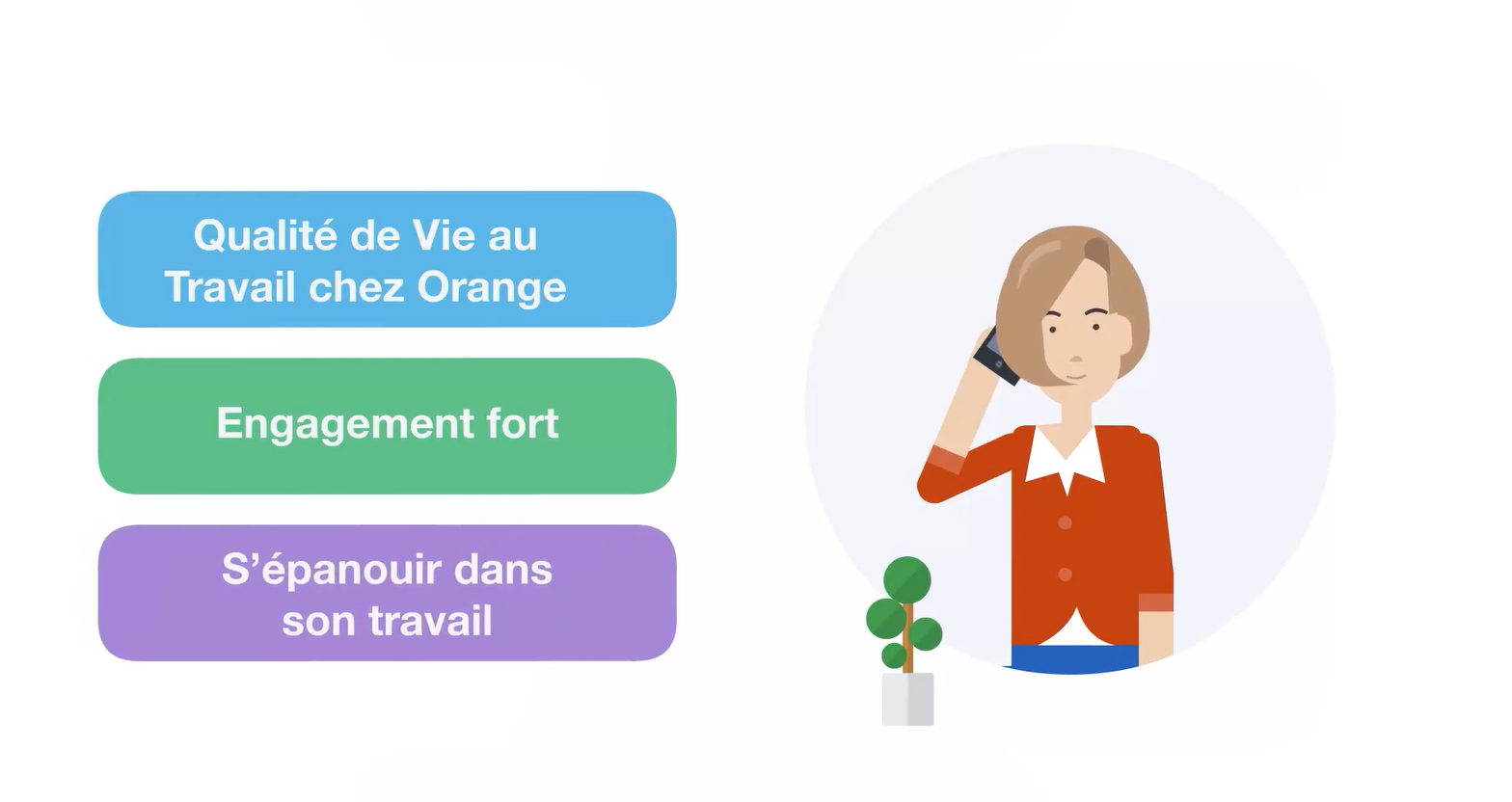 Qualité de Vie au Travail chez Orange

Engagement fort

S’épanouir dans son travail